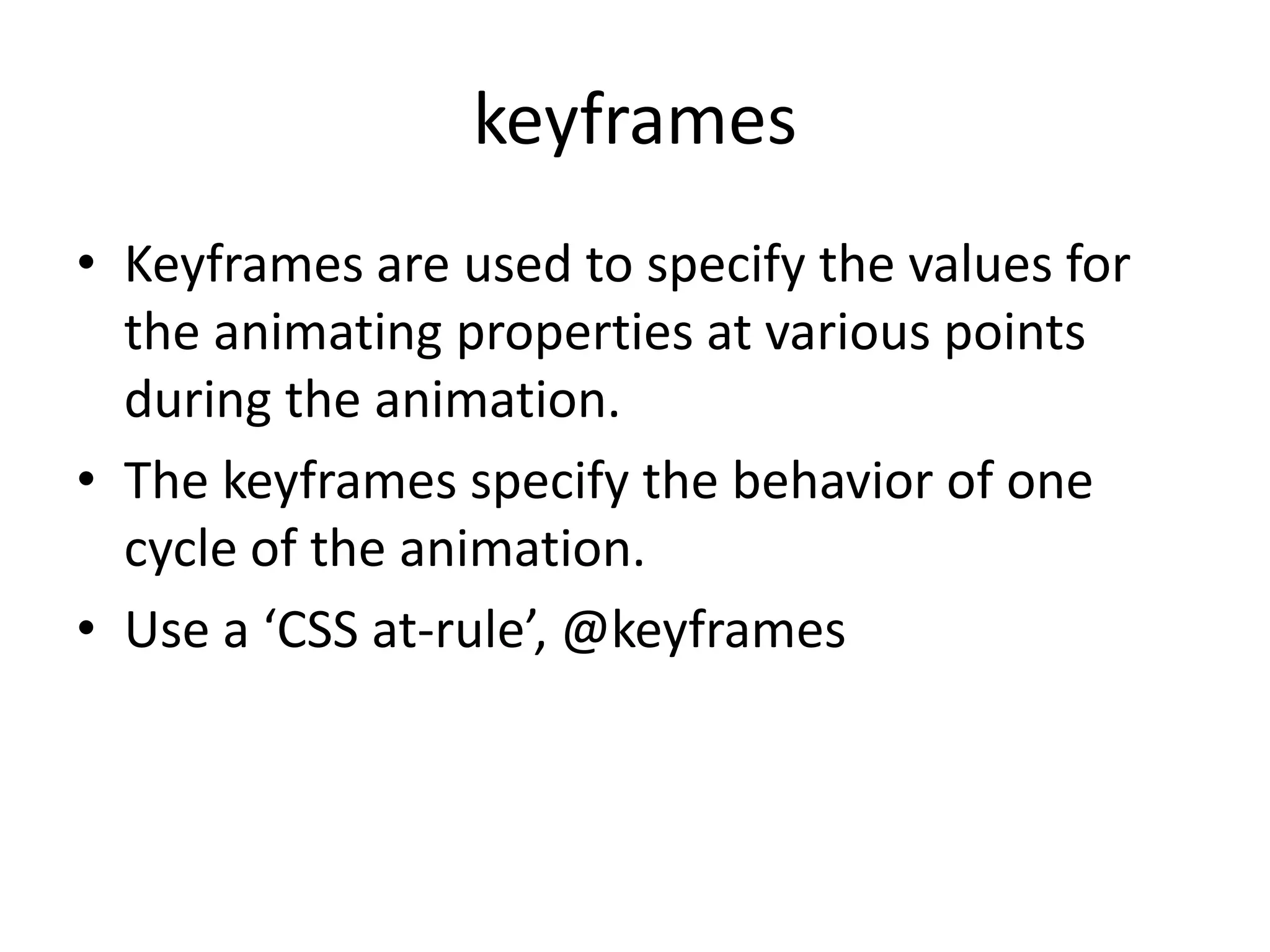 keyframes

• Keyframes are used to specify the values for the animating properties at various points during the animation.
• The keyframes specify the behavior of one cycle of the animation.
• Use a ‘CSS at-rule’, @keyframes